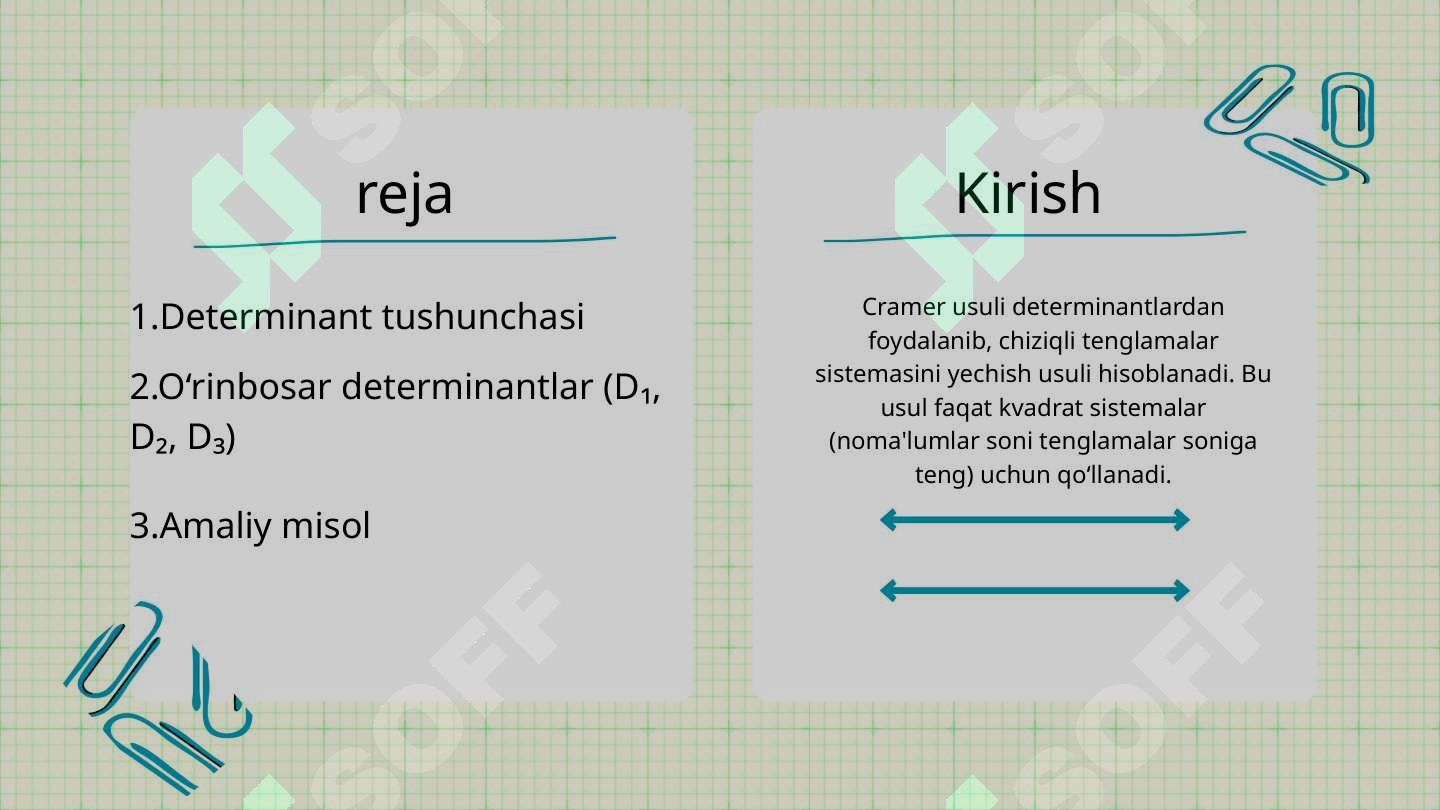 reja

1.Determinant tushunchasi

2.O‘rinbosar determinantlar (D₁, D₂, D₃)

3.Amaliy misol

Kirish

Cramer usuli determinantlardan foydalanib, chiziqli tenglamalar sistemasini yechish usuli hisoblanadi. Bu usul faqat kvadrat sistemalar (noma'lumlar soni tenglamalar soniga teng) uchun qo‘llanadi.

SOFF SOFF SOFF SOFF